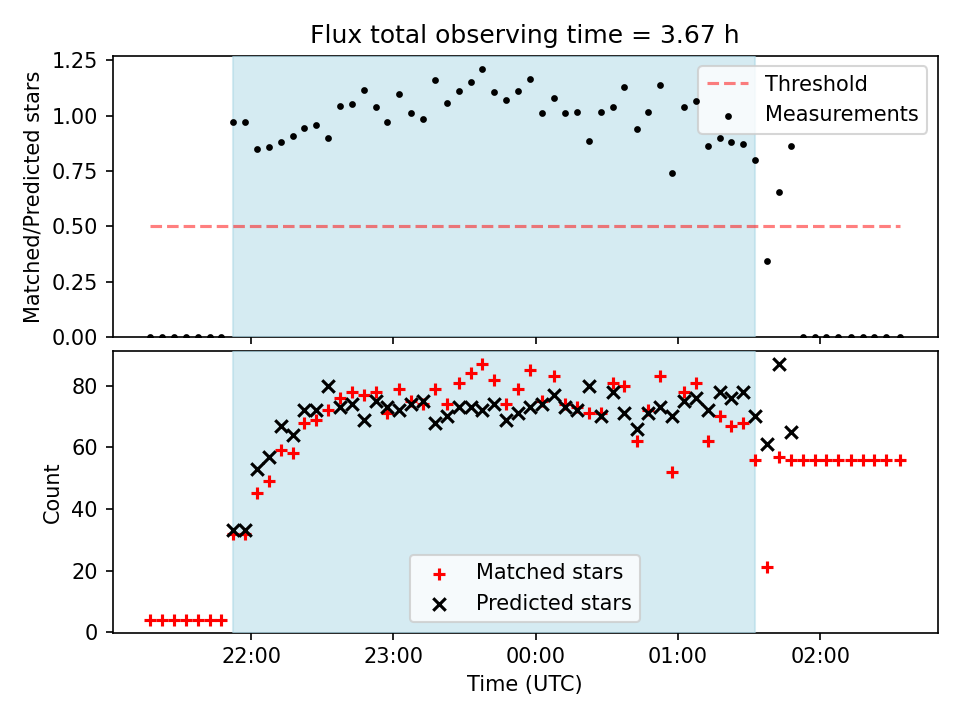 Flux total observing time = 3.67 h

Matched/Predicted stars

1.25
1.00
0.75
0.50
0.25
0.00

Threshold
Measurements

Count

80
60
40
20
0

Matched stars
Predicted stars

22:00
23:00
00:00
01:00
02:00

Time (UTC)